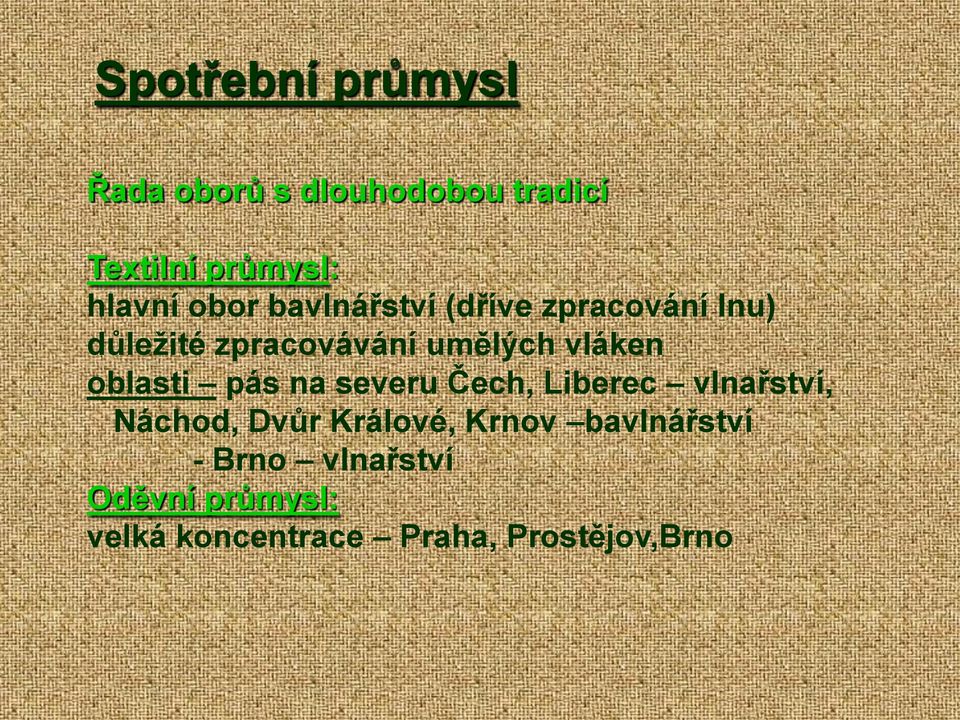 Spotřební průmysl

Řada oborů s dlouhodobou tradicí

Textilní průmysl:
hlavní obor bavlnářství (dříve zpracování lnu)
důležité zpracovávání umělých vláken
oblasti – pás na severu Čech, Liberec – vlnařství,
Náchod, Dvůr Králové, Krnov –bavlnářství
- Brno – vlnařství
Oděvní průmysl:
velká koncentrace – Praha, Prostějov,Brno